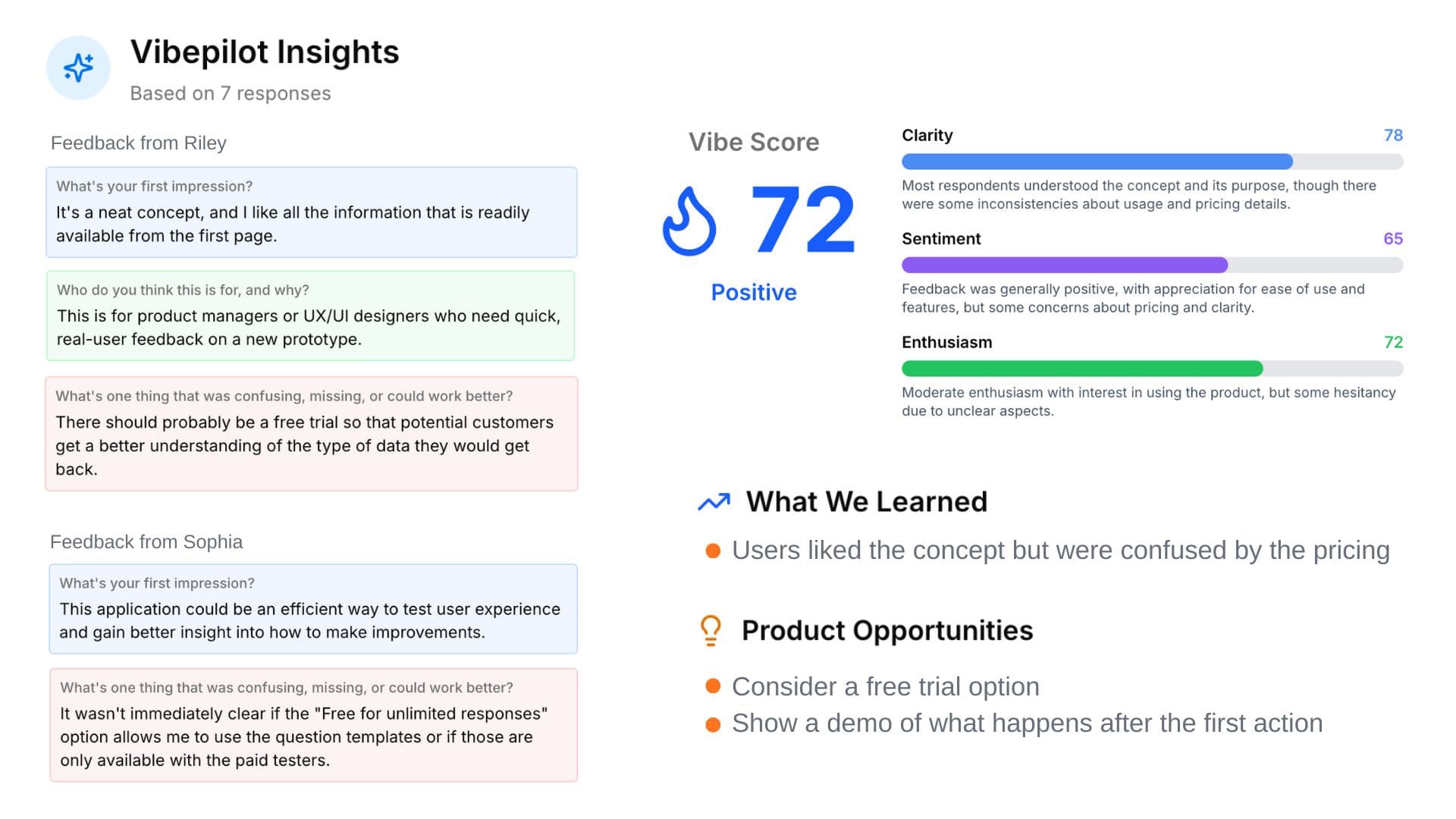 Vibepilot Insights

Based on 7 responses

Feedback from Riley

What's your first impression?

It's a neat concept, and I like all the information that is readily available from the first page.

Who do you think this is for, and why?

This is for product managers or UX/UI designers who need quick, real-user feedback on a new prototype.

What's one thing that was confusing, missing, or could work better?

There should probably be a free trial so that potential customers get a better understanding of the type of data they would get back.

Feedback from Sophia

What's your first impression?

This application could be an efficient way to test user experience and gain better insight into how to make improvements.

What's one thing that was confusing, missing, or could work better?

It wasn't immediately clear if the "Free for unlimited responses" option allows me to use the question templates or if those are only available with the paid testers.

Vibe Score

72

Positive

Clarity 78

Most respondents understood the concept and its purpose, though there were some inconsistencies about usage and pricing details.

Sentiment 65

Feedback was generally positive, with appreciation for ease of use and features, but some concerns about pricing and clarity.

Enthusiasm 72

Moderate enthusiasm with interest in using the product, but some hesitancy due to unclear aspects.

What We Learned

Users liked the concept but were confused by the pricing

Product Opportunities

Consider a free trial option

Show a demo of what happens after the first action